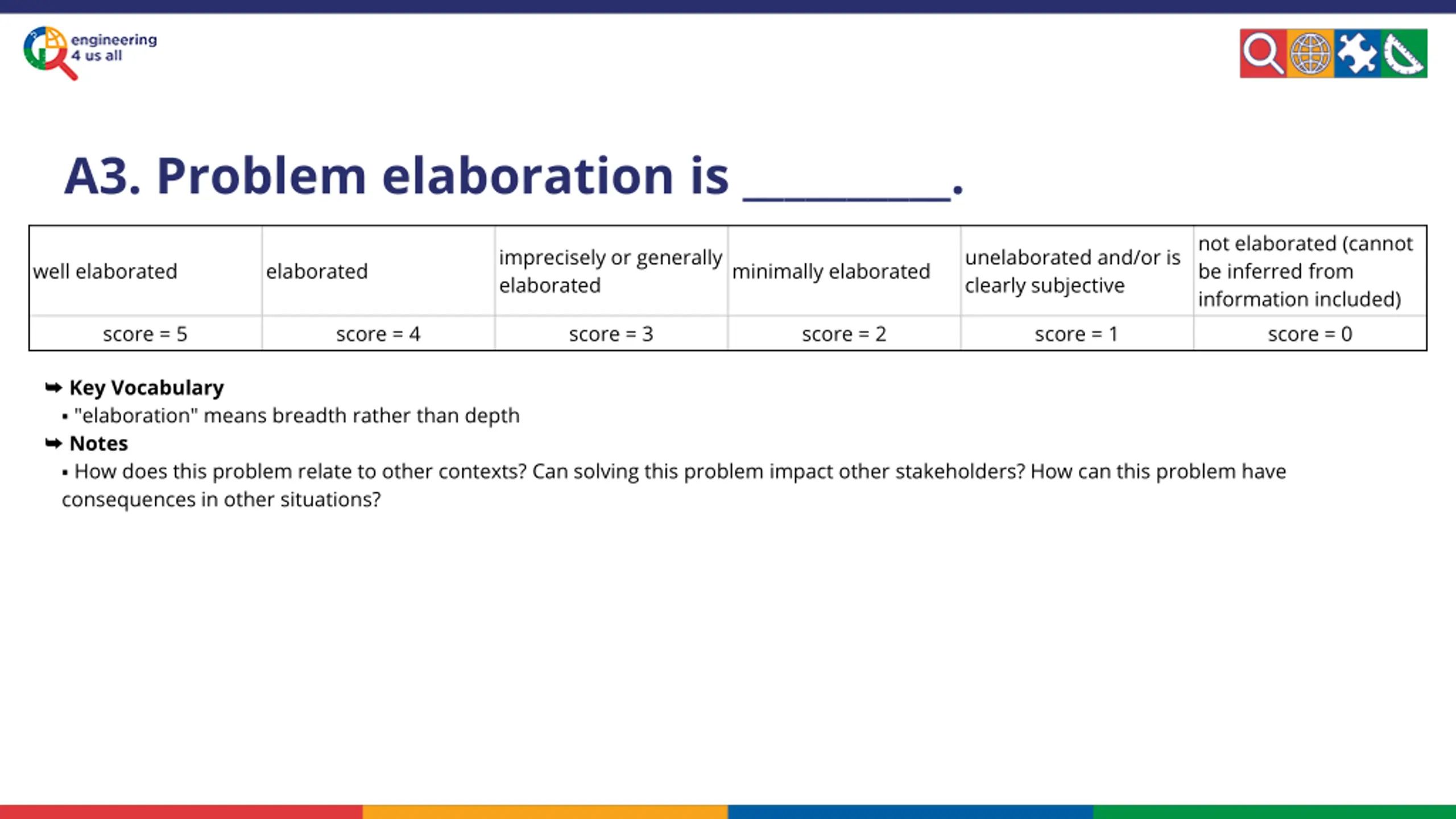 engineering 4 us all

A3. Problem elaboration is ________.

| well elaborated | elaborated | imprecisely or generally elaborated | minimally elaborated | unelaborated and/or is clearly subjective | not elaborated (cannot be inferred from information included) |
|---|---|---|---|---|---|
| score = 5 | score = 4 | score = 3 | score = 2 | score = 1 | score = 0 |

➥ Key Vocabulary
▪ "elaboration" means breadth rather than depth
➥ Notes
▪ How does this problem relate to other contexts? Can solving this problem impact other stakeholders? How can this problem have consequences in other situations?